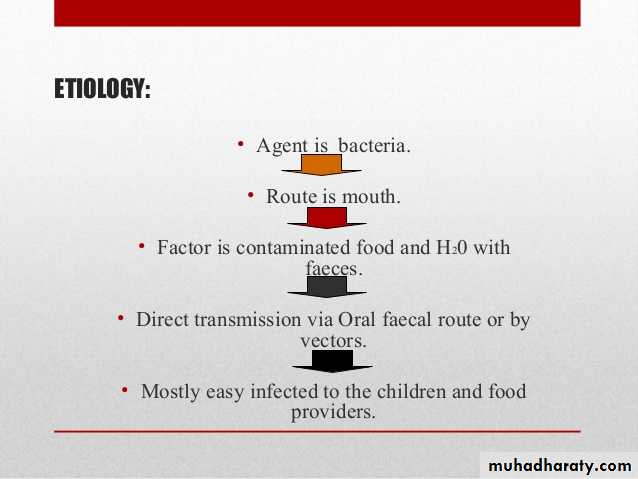 ETIOLOGY:

• Agent is bacteria.

• Route is mouth.

• Factor is contaminated food and $H_20$ with faeces.

• Direct transmission via Oral faecal route or by vectors.

• Mostly easy infected to the children and food providers.

muhadharaty.com